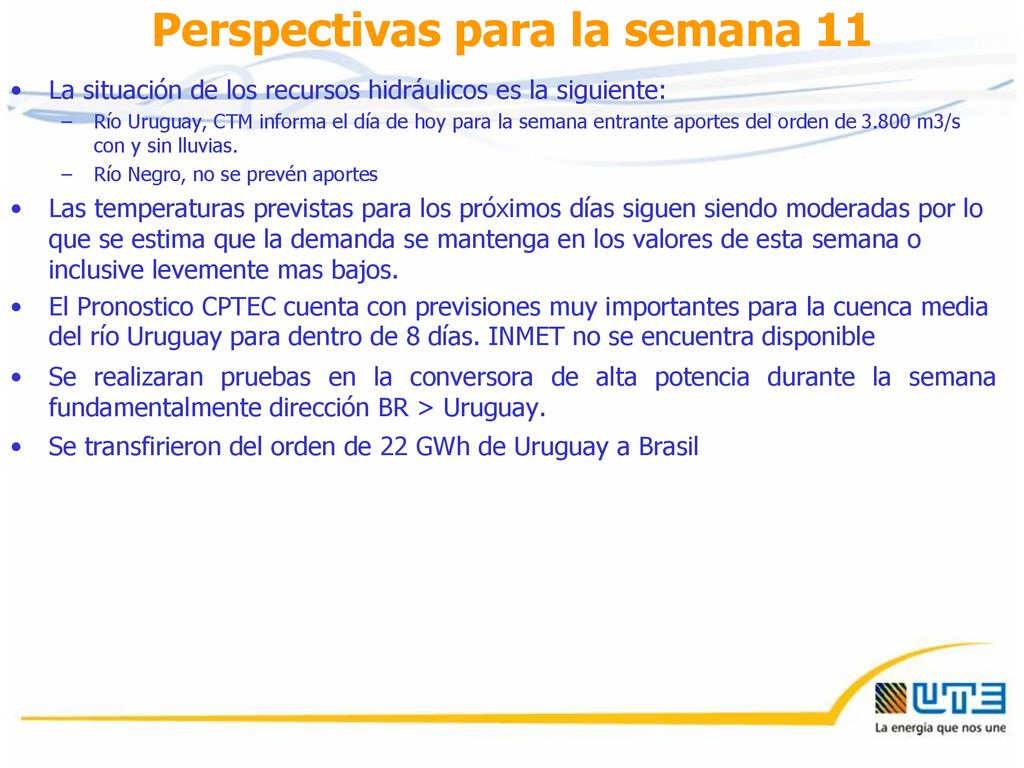 Perspectivas para la semana 11

• La situación de los recursos hidráulicos es la siguiente:
– Río Uruguay, CTM informa el día de hoy para la semana entrante aportes del orden de 3.800 m3/s con y sin lluvias.
– Río Negro, no se prevén aportes

• Las temperaturas previstas para los próximos días siguen siendo moderadas por lo que se estima que la demanda se mantenga en los valores de esta semana o inclusive levemente mas bajos.

• El Pronostico CPTEC cuenta con previsiones muy importantes para la cuenca media del río Uruguay para dentro de 8 días. INMET no se encuentra disponible

• Se realizaran pruebas en la conversora de alta potencia durante la semana fundamentalmente dirección BR > Uruguay.

• Se transfirieron del orden de 22 GWh de Uruguay a Brasil

UTE
La energía que nos une